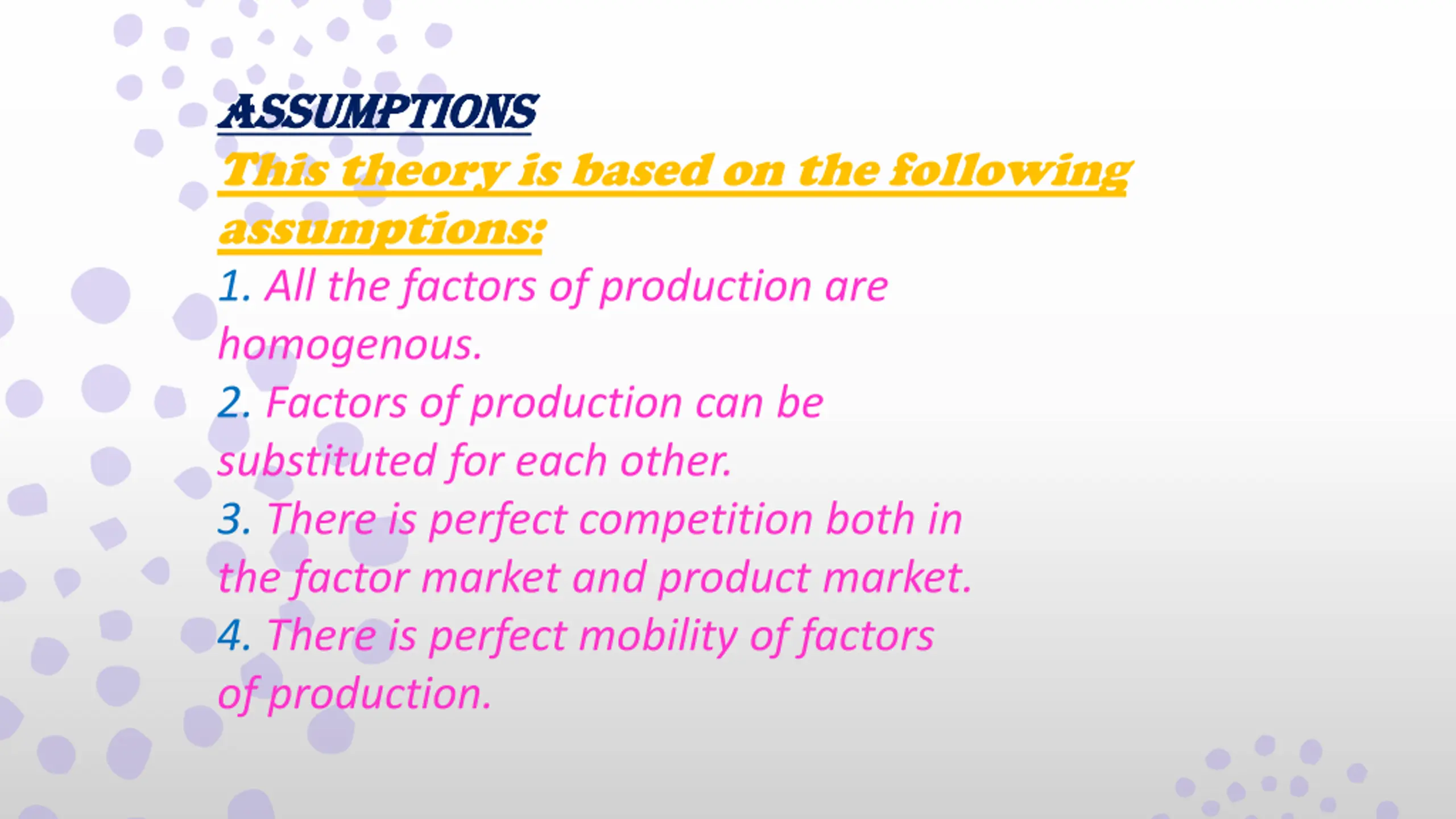 ASSUMPTIONS

This theory is based on the following assumptions:

1. All the factors of production are homogenous.

2. Factors of production can be substituted for each other.

3. There is perfect competition both in the factor market and product market.

4. There is perfect mobility of factors of production.